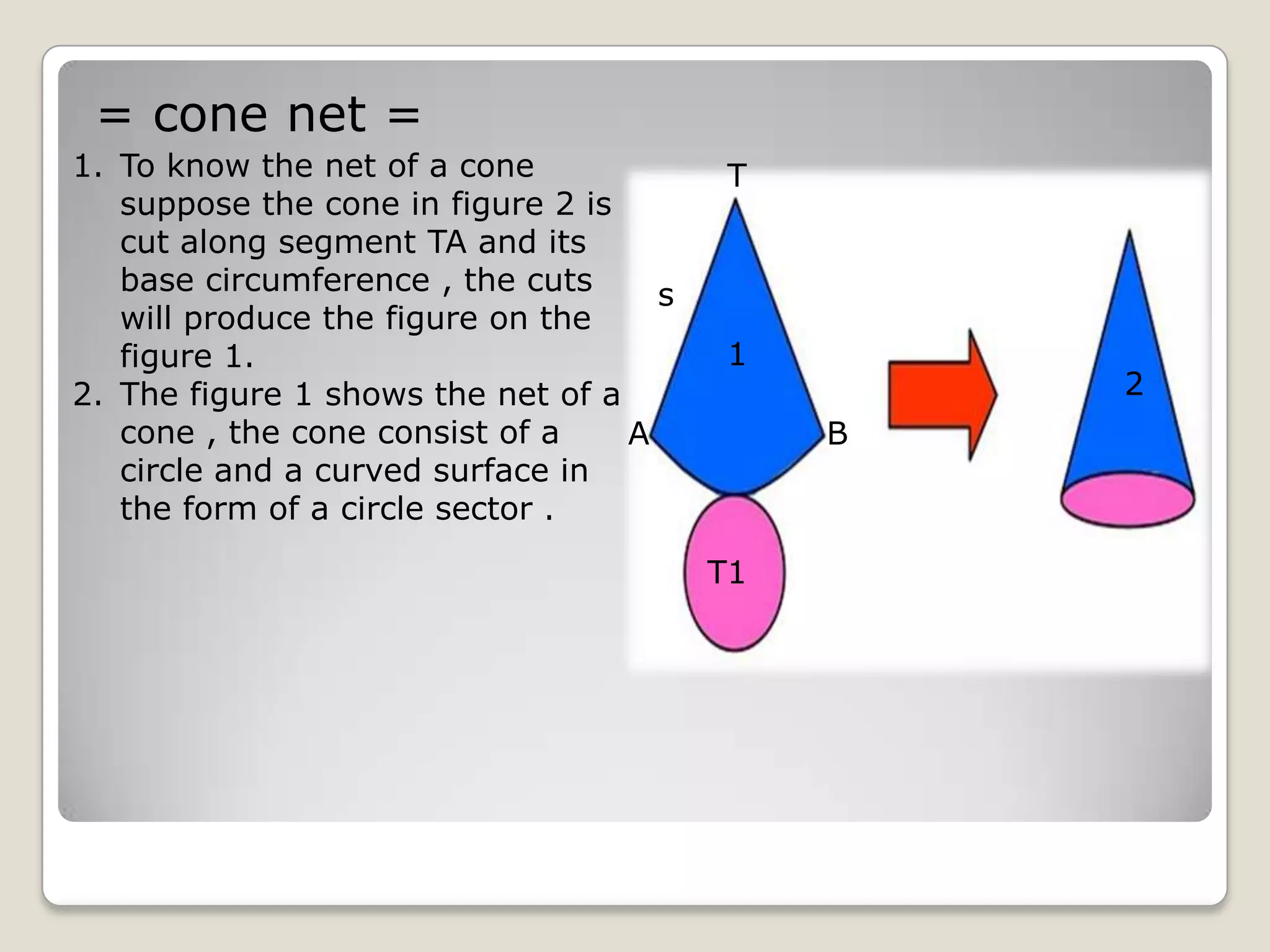 = cone net =

1. To know the net of a cone suppose the cone in figure 2 is cut along segment TA and its base circumference , the cuts will produce the figure on the figure 1.
2. The figure 1 shows the net of a cone , the cone consist of a circle and a curved surface in the form of a circle sector .

T

s

1

A

B

T1

2